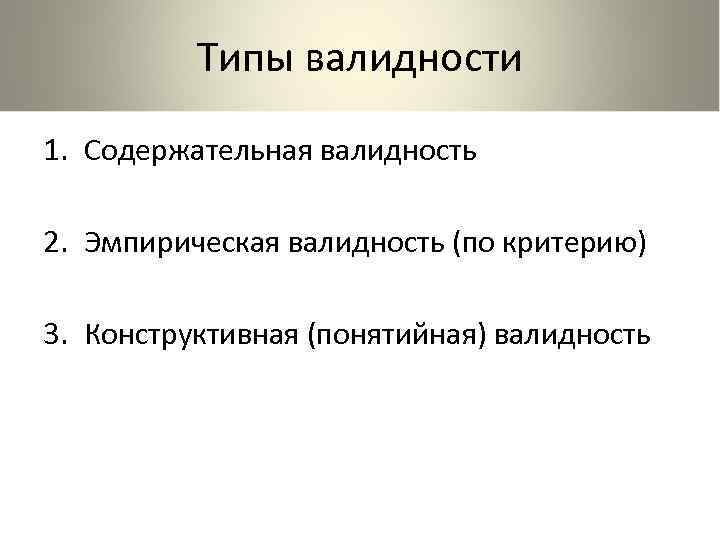 Типы валидности

1. Содержательная валидность

2. Эмпирическая валидность (по критерию)

3. Конструктивная (понятийная) валидность